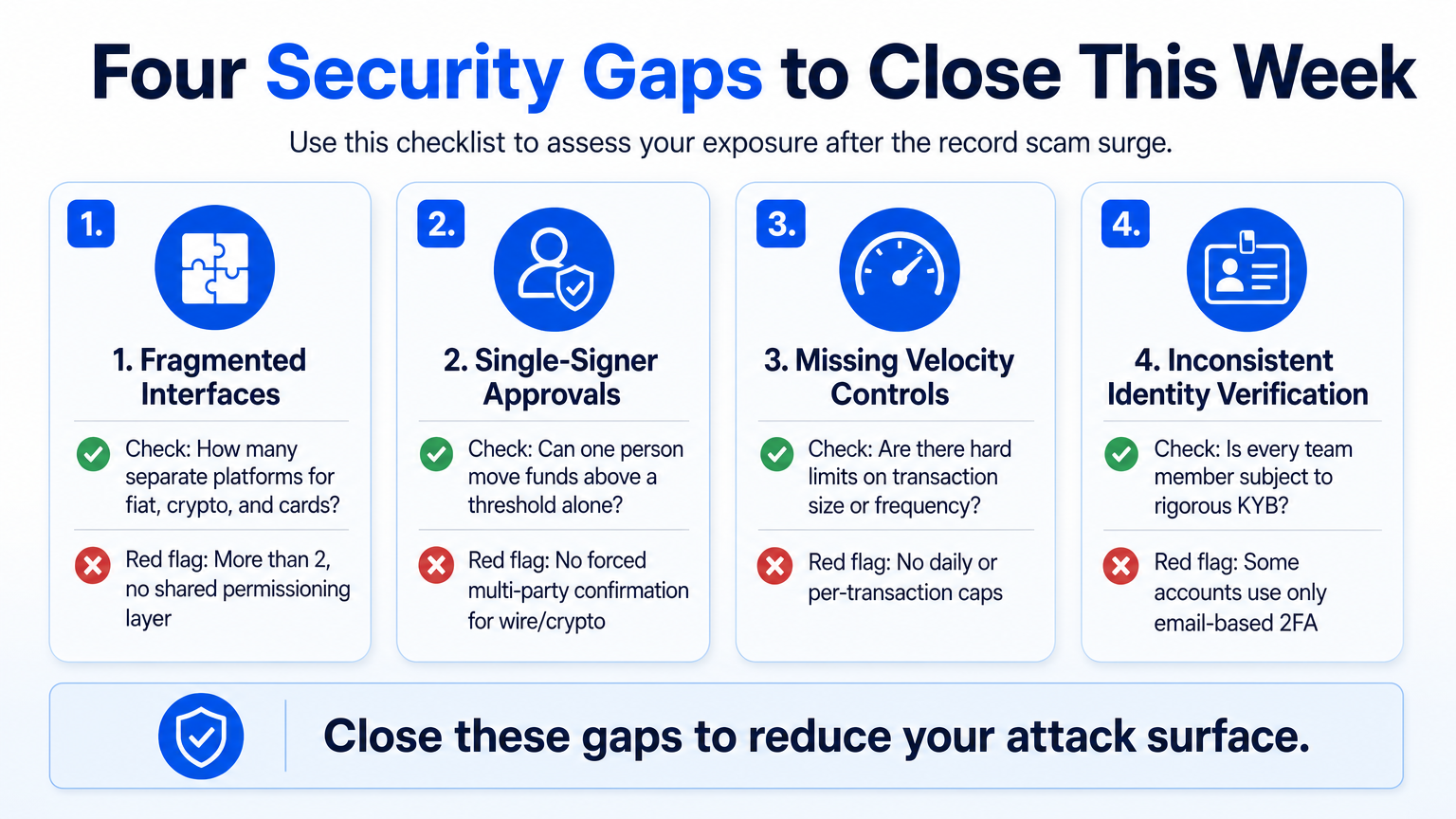 Four Security Gaps to Close This Week

Use this checklist to assess your exposure after the record scam surge.

1.

1. Fragmented Interfaces

Check: How many separate platforms for fiat, crypto, and cards?

Red flag: More than 2, no shared permissioning layer

2.

2. Single-Signer Approvals

Check: Can one person move funds above a threshold alone?

Red flag: No forced multi-party confirmation for wire/crypto

3.

3. Missing Velocity Controls

Check: Are there hard limits on transaction size or frequency?

Red flag: No daily or per-transaction caps

4.

4. Inconsistent Identity Verification

Check: Is every team member subject to rigorous KYB?

Red flag: Some accounts use only email-based 2FA

Close these gaps to reduce your attack surface.